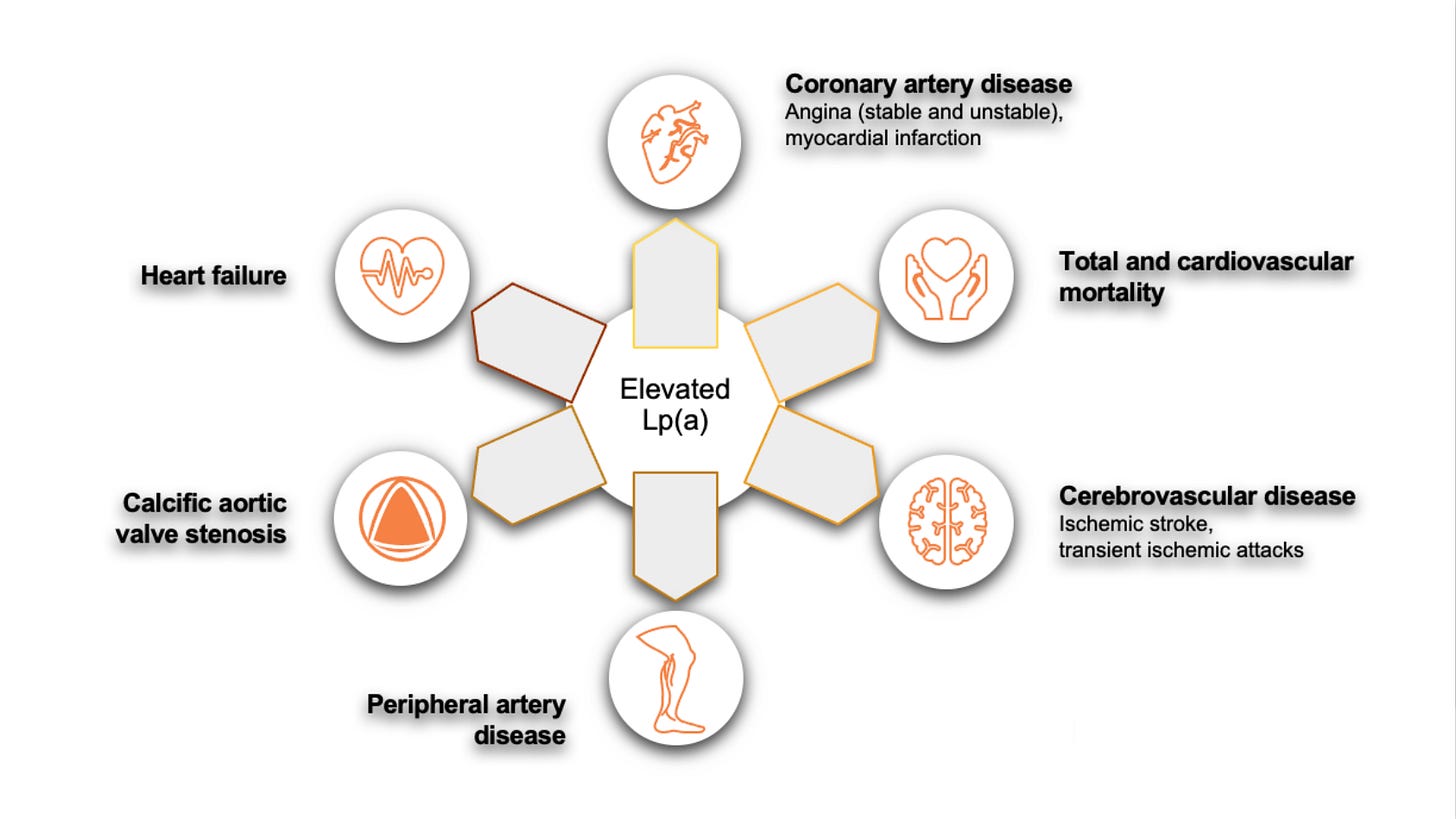 Coronary artery disease
Angina (stable and unstable), myocardial infarction

Heart failure

Total and cardiovascular mortality

Elevated Lp(a)

Calcific aortic valve stenosis

Cerebrovascular disease
Ischemic stroke, transient ischemic attacks

Peripheral artery disease